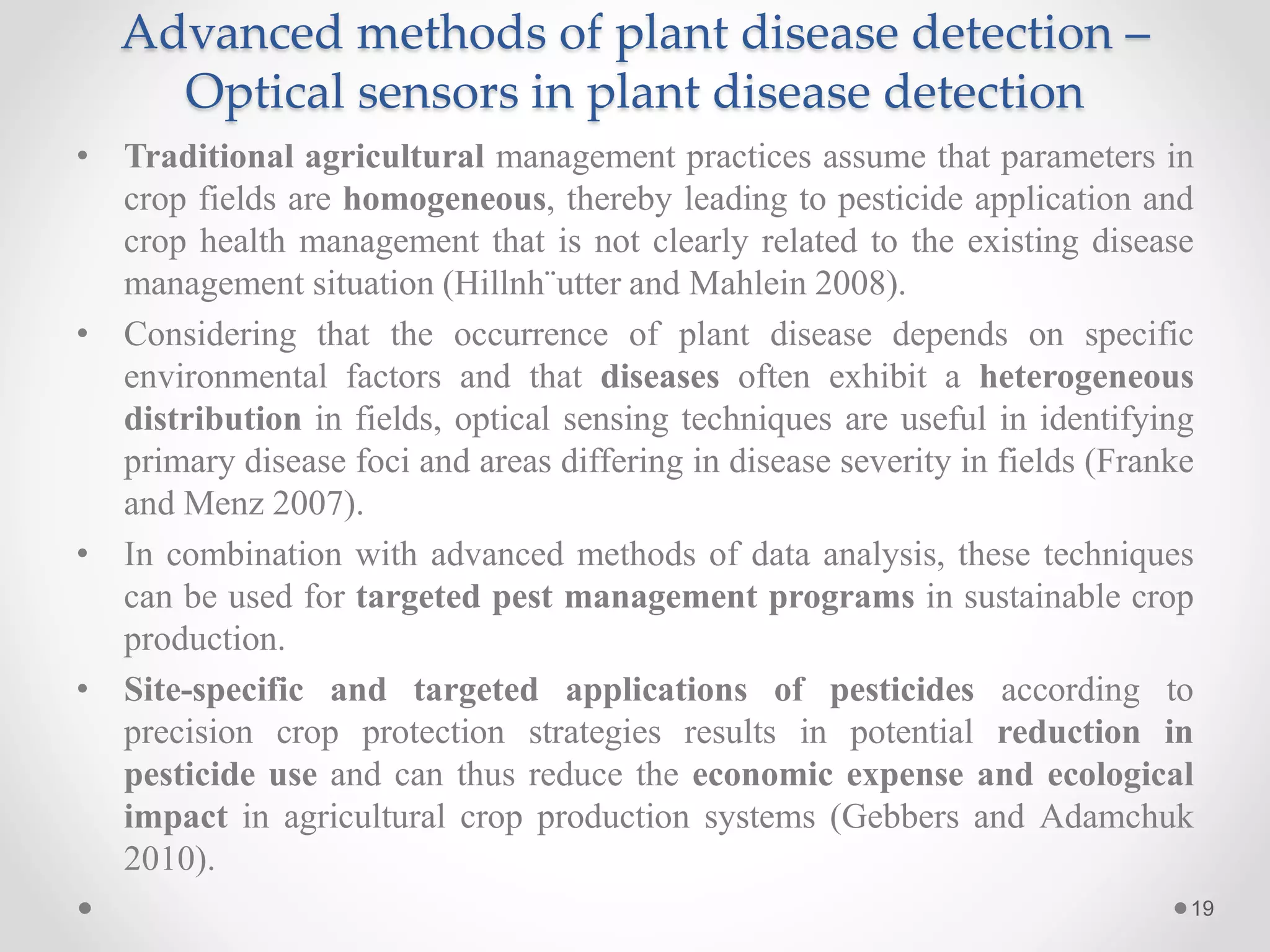 Advanced methods of plant disease detection – Optical sensors in plant disease detection

• Traditional agricultural management practices assume that parameters in crop fields are homogeneous, thereby leading to pesticide application and crop health management that is not clearly related to the existing disease management situation (Hillnh¨utter and Mahlein 2008).

• Considering that the occurrence of plant disease depends on specific environmental factors and that diseases often exhibit a heterogeneous distribution in fields, optical sensing techniques are useful in identifying primary disease foci and areas differing in disease severity in fields (Franke and Menz 2007).

• In combination with advanced methods of data analysis, these techniques can be used for targeted pest management programs in sustainable crop production.

• Site-specific and targeted applications of pesticides according to precision crop protection strategies results in potential reduction in pesticide use and can thus reduce the economic expense and ecological impact in agricultural crop production systems (Gebbers and Adamchuk 2010).

19